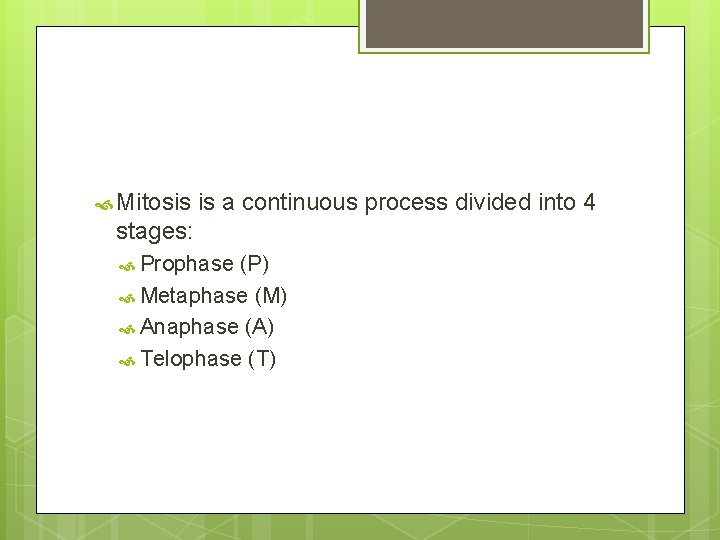 Mitosis is a continuous process divided into 4 stages:

Prophase (P)

Metaphase (M)

Anaphase (A)

Telophase (T)